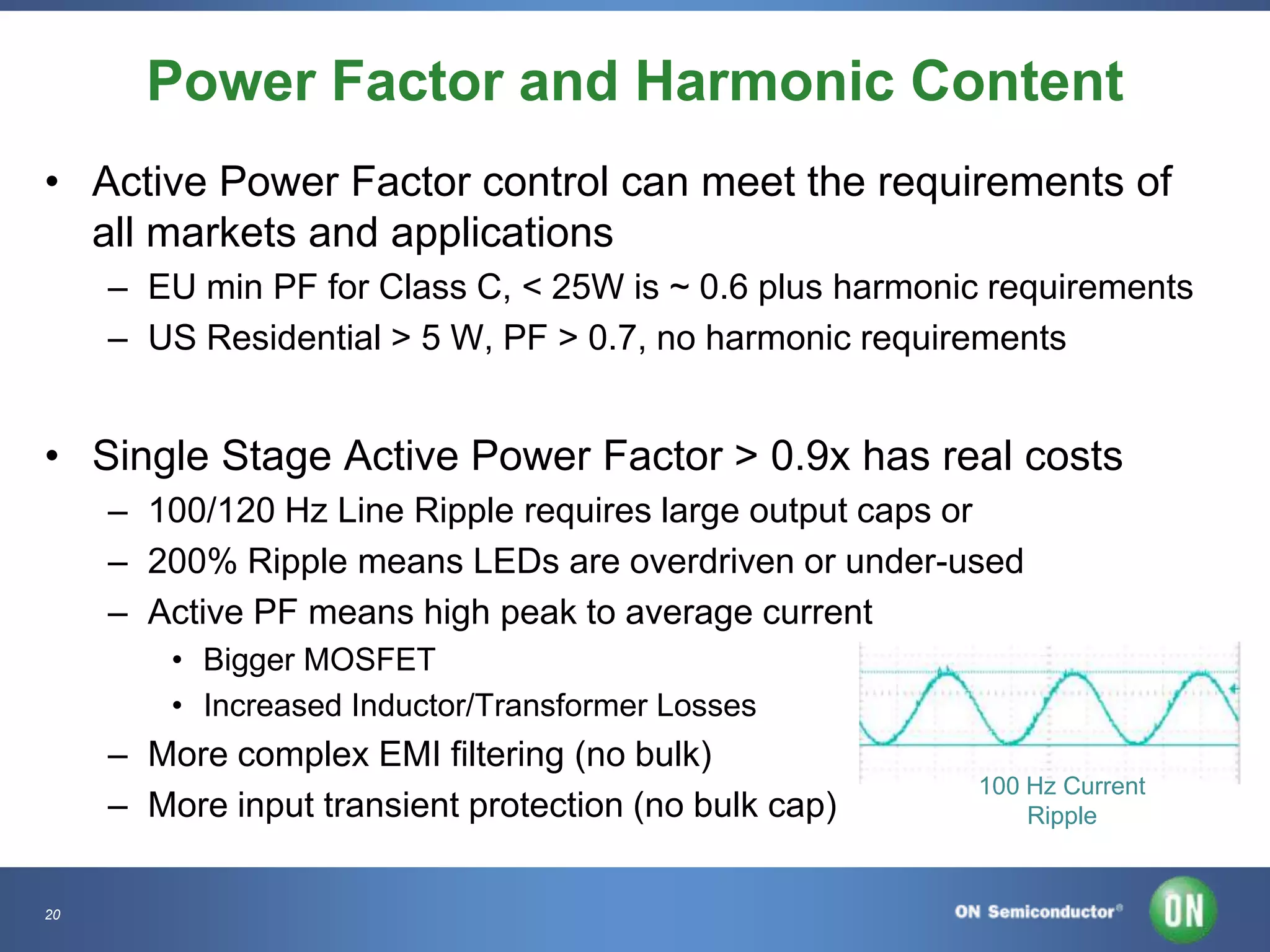 Power Factor and Harmonic Content

• Active Power Factor control can meet the requirements of all markets and applications
– EU min PF for Class C, < 25W is ~ 0.6 plus harmonic requirements
– US Residential > 5 W, PF > 0.7, no harmonic requirements

• Single Stage Active Power Factor > 0.9x has real costs
– 100/120 Hz Line Ripple requires large output caps or
– 200% Ripple means LEDs are overdriven or under-used
– Active PF means high peak to average current
• Bigger MOSFET
• Increased Inductor/Transformer Losses
– More complex EMI filtering (no bulk)
– More input transient protection (no bulk cap)

100 Hz Current Ripple

20

ON Semiconductor®

ON